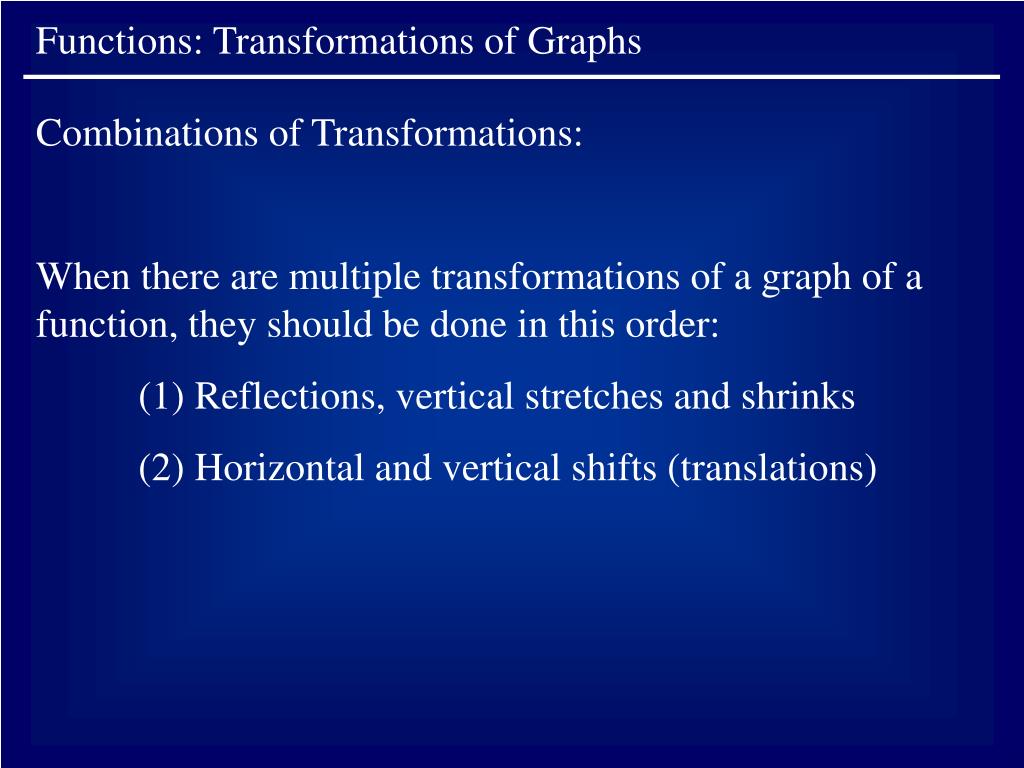 Functions: Transformations of Graphs

Combinations of Transformations:

When there are multiple transformations of a graph of a function, they should be done in this order:

(1) Reflections, vertical stretches and shrinks

(2) Horizontal and vertical shifts (translations)